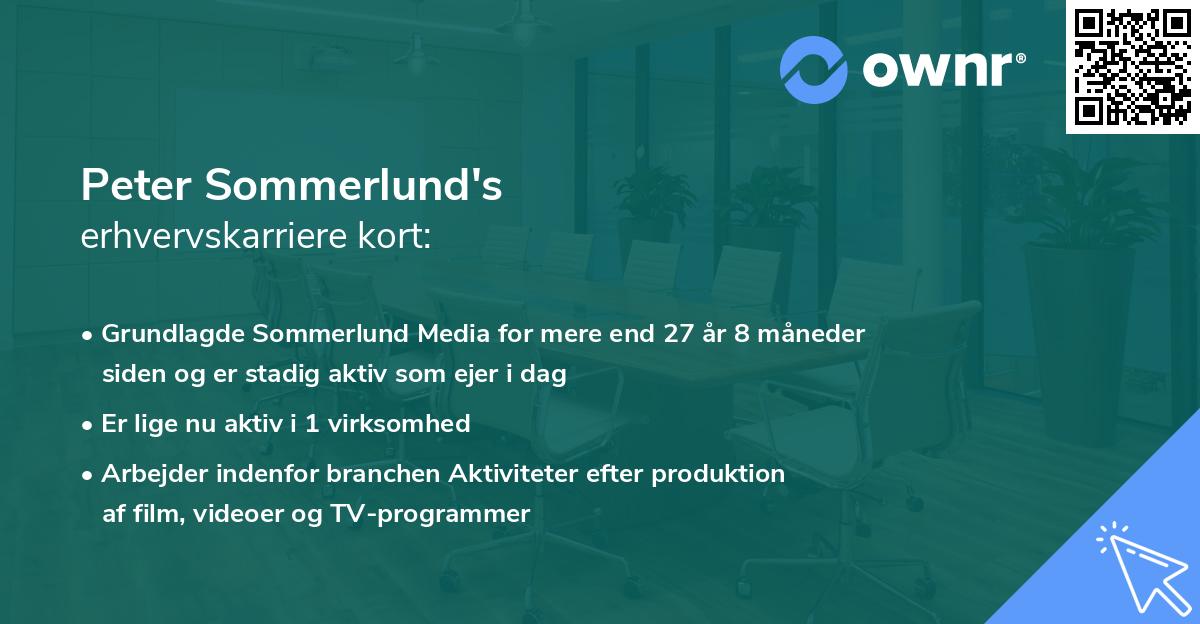 ownr®

Peter Sommerlund's
erhvervskarriere kort:

• Grundlagde Sommerlund Media for mere end 27 år 8 måneder siden og er stadig aktiv som ejer i dag

• Er lige nu aktiv i 1 virksomhed

• Arbejder indenfor branchen Aktiviteter efter produktion af film, videoer og TV-programmer